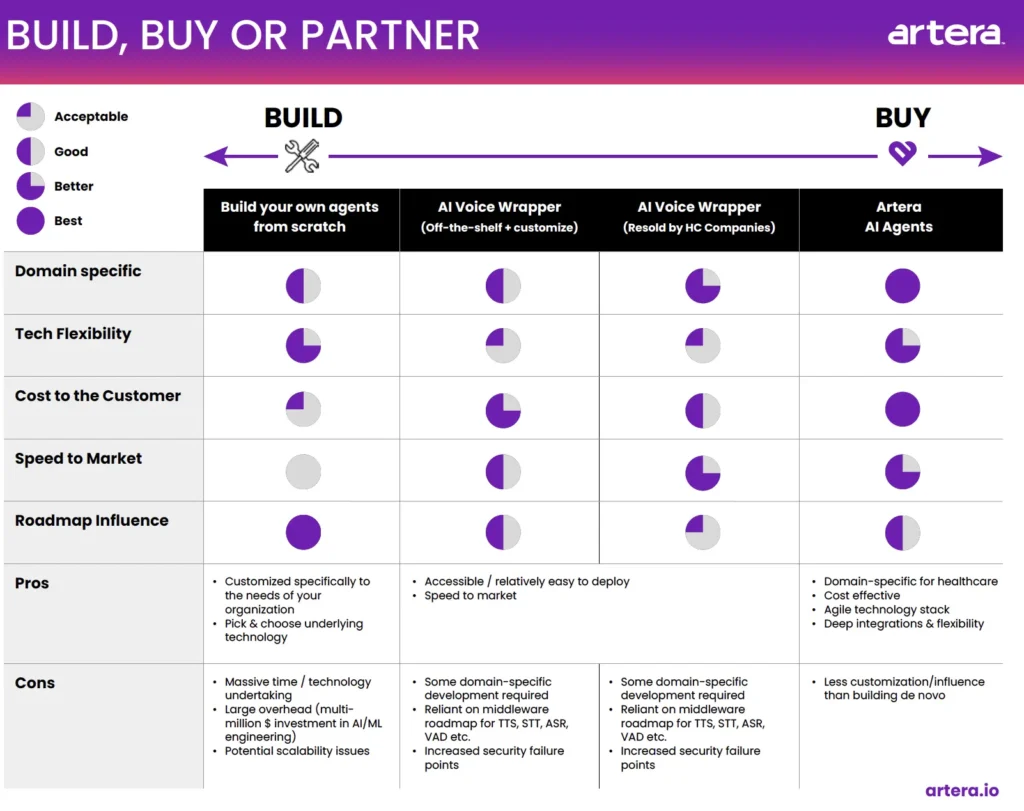 BUILD, BUY OR PARTNER

artera

Acceptable
Good
Better
Best

BUILD

BUY

| | Build your own agents from scratch | AI Voice Wrapper (Off-the-shelf + customize) | AI Voice Wrapper (Resold by HC Companies) | Artera AI Agents |
|---|---|---|---|---|
| Domain specific | | | | |
| Tech Flexibility | | | | |
| Cost to the Customer | | | | |
| Speed to Market | | | | |
| Roadmap Influence | | | | |
| Pros | • Customized specifically to the needs of your organization • Pick & choose underlying technology | • Accessible / relatively easy to deploy • Speed to market | | • Domain-specific for healthcare • Cost effective • Agile technology stack • Deep integrations & flexibility |
| Cons | • Massive time / technology undertaking • Large overhead (multi-million $ investment in AI/ML engineering) • Potential scalability issues | • Some domain-specific development required • Reliant on middleware roadmap for TTS, STT, ASR, VAD etc. • Increased security failure points | • Some domain-specific development required • Reliant on middleware roadmap for TTS, STT, ASR, VAD etc. • Increased security failure points | • Less customization/influence than building de novo |

artera.io